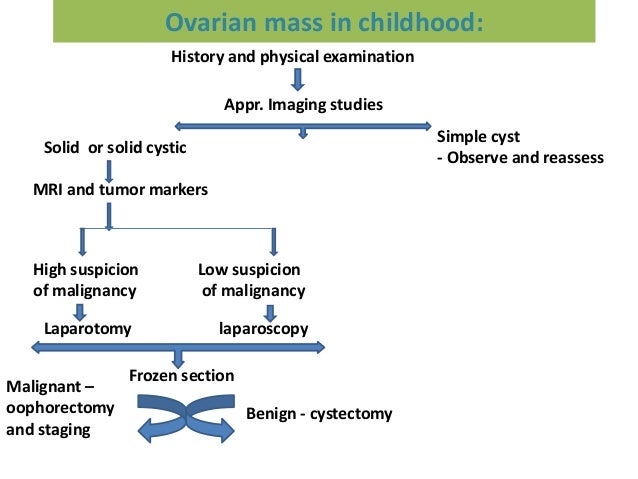 Ovarian mass in childhood:

History and physical examination

Appr. Imaging studies

Solid or solid cystic

Simple cyst
- Observe and reassess

MRI and tumor markers

High suspicion of malignancy

Low suspicion of malignancy

Laparotomy

laparoscopy

Frozen section

Malignant – oophorectomy and staging

Benign - cystectomy